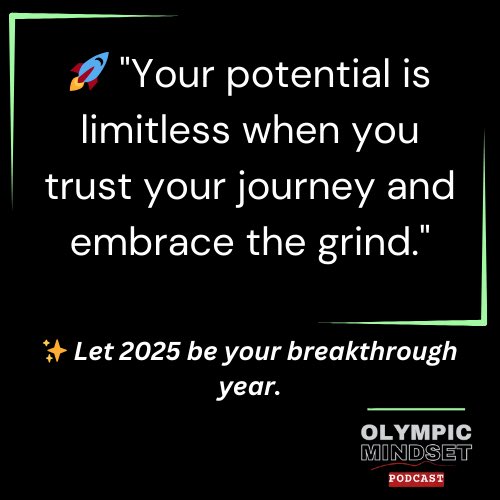 🚀 "Your potential is limitless when you trust your journey and embrace the grind."

✨ Let 2025 be your breakthrough year.

OLYMPIC MINDSET PODCAST